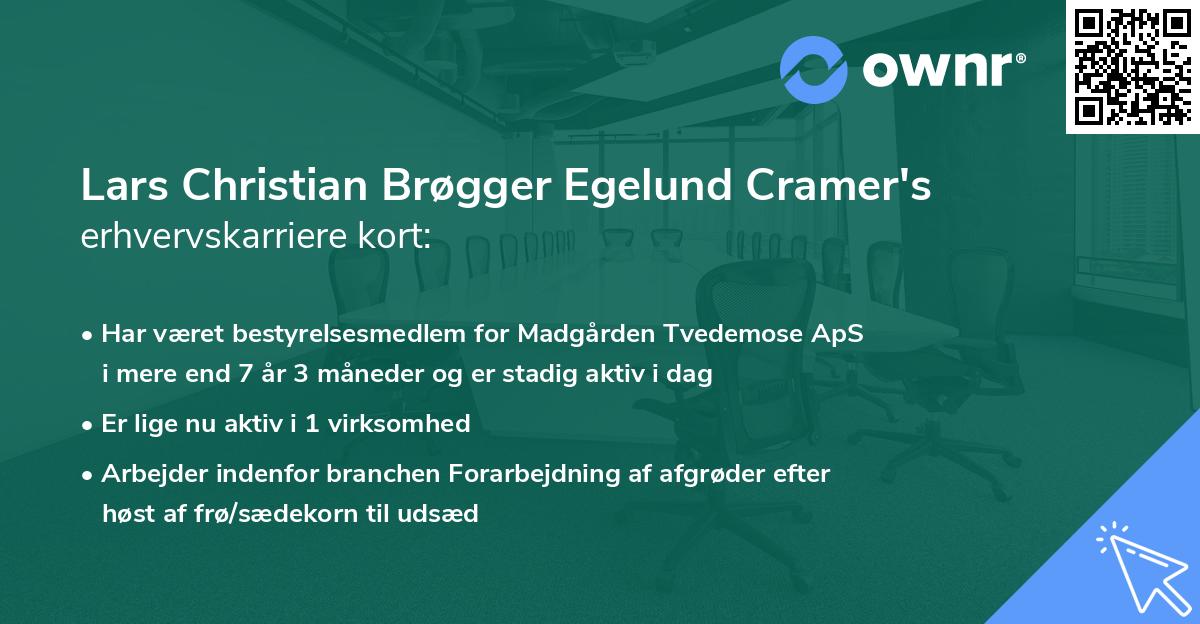 ownr®

Lars Christian Brøgger Egelund Cramer's
erhvervskarriere kort:

• Har været bestyrelsesmedlem for Madgården Tvedemose ApS i mere end 7 år 3 måneder og er stadig aktiv i dag

• Er lige nu aktiv i 1 virksomhed

• Arbejder indenfor branchen Forarbejdning af afgrøder efter høst af frø/sædekorn til udsæd